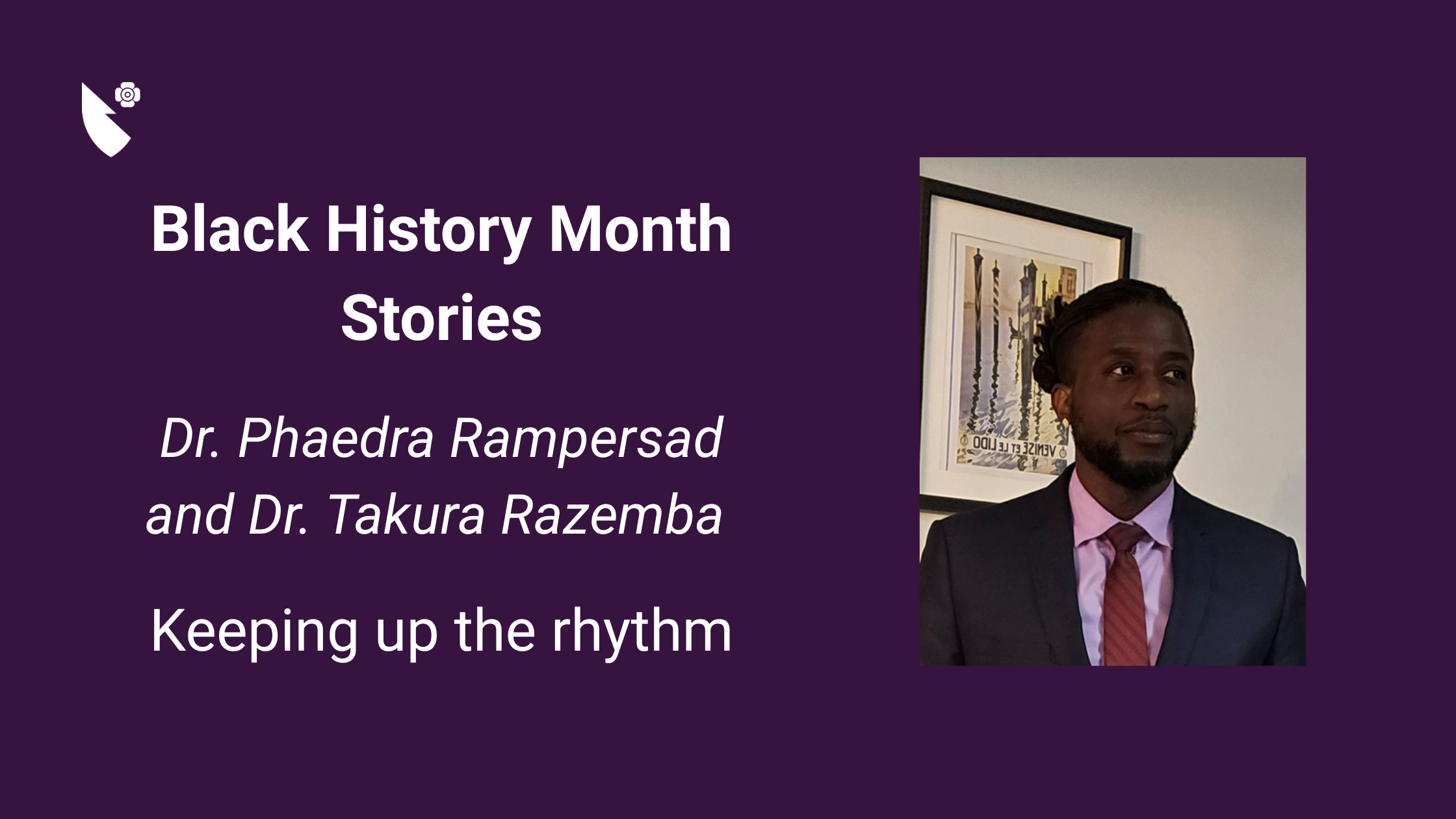 Black History Month Stories

Dr. Phaedra Rampersad and Dr. Takura Razemba

Keeping up the rhythm

VENISE ET LE LIDO